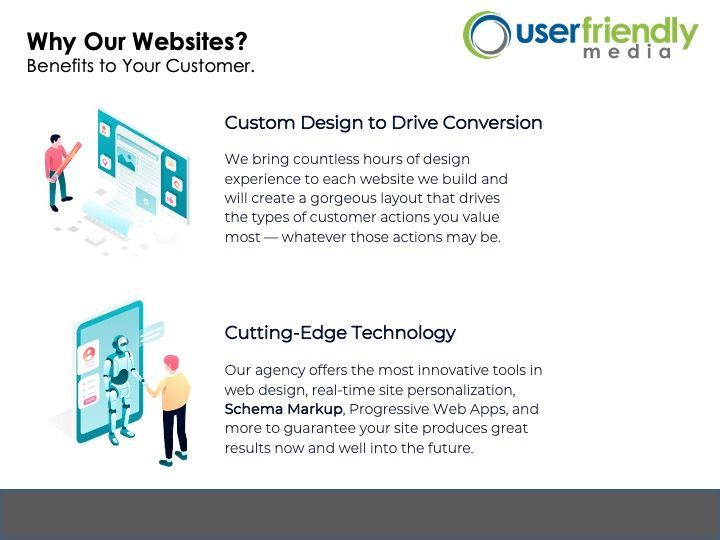 Why Our Websites?
Benefits to Your Customer.

userfriendly media

Custom Design to Drive Conversion

We bring countless hours of design experience to each website we build and will create a gorgeous layout that drives the types of customer actions you value most — whatever those actions may be.

Cutting-Edge Technology

Our agency offers the most innovative tools in web design, real-time site personalization, Schema Markup, Progressive Web Apps, and more to guarantee your site produces great results now and well into the future.